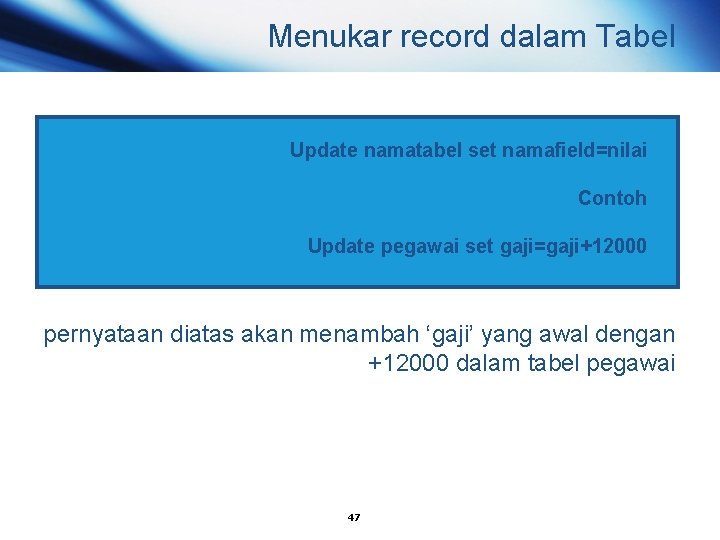 Menukar record dalam Tabel

Update namatabel set namafield=nilai

Contoh

Update pegawai set gaji=gaji+12000

pernyataan diatas akan menambah ‘gaji’ yang awal dengan +12000 dalam tabel pegawai

47